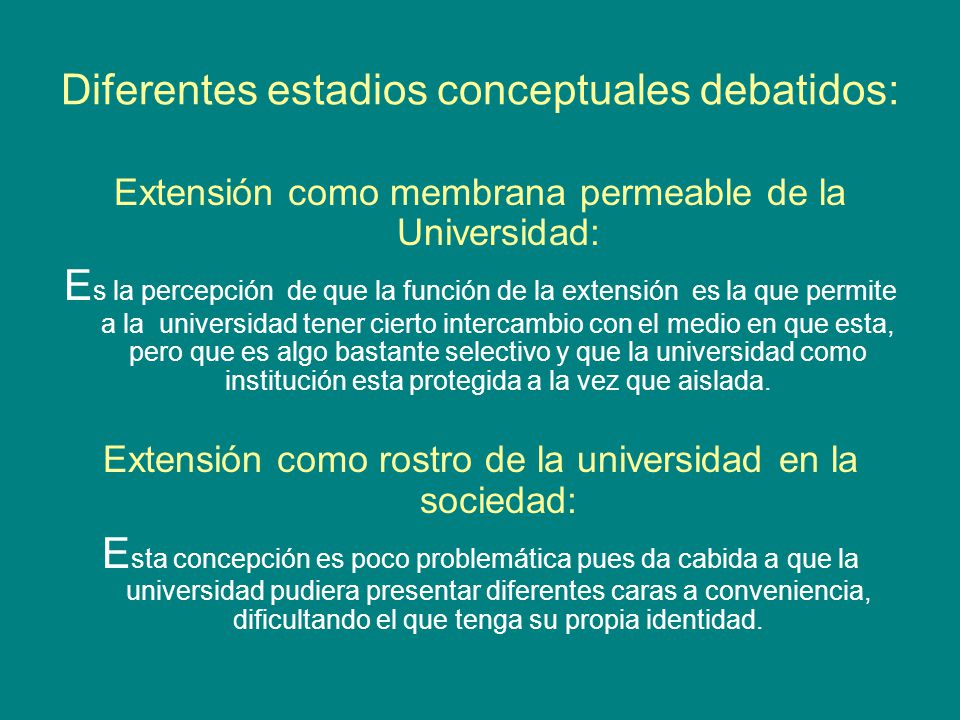 Diferentes estadios conceptuales debatidos:

Extensión como membrana permeable de la Universidad:

Es la percepción de que la función de la extensión es la que permite a la universidad tener cierto intercambio con el medio en que esta, pero que es algo bastante selectivo y que la universidad como institución esta protegida a la vez que aislada.

Extensión como rostro de la universidad en la sociedad:

Esta concepción es poco problemática pues da cabida a que la universidad pudiera presentar diferentes caras a conveniencia, dificultando el que tenga su propia identidad.